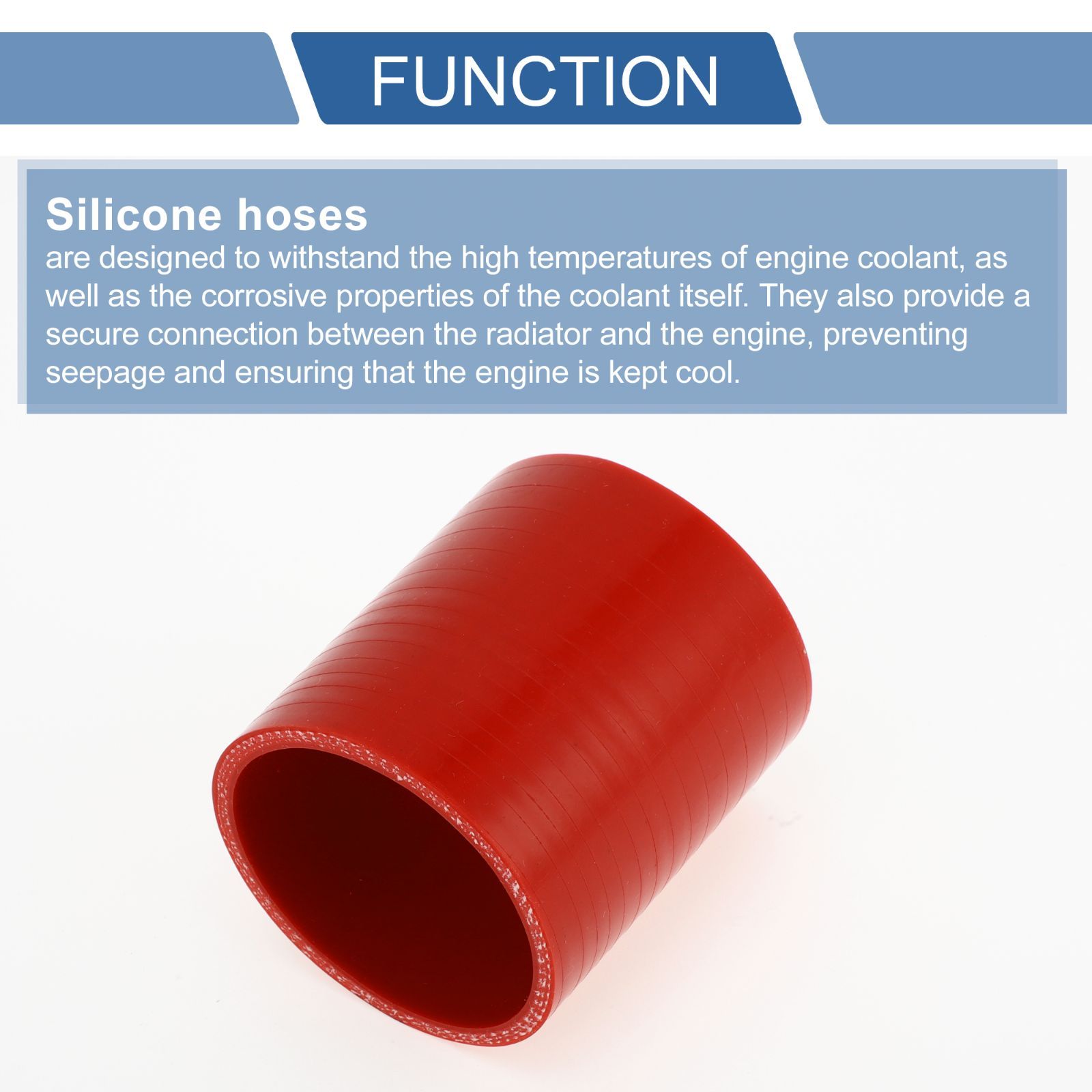 FUNCTION

Silicone hoses
are designed to withstand the high temperatures of engine coolant, as well as the corrosive properties of the coolant itself. They also provide a secure connection between the radiator and the engine, preventing seepage and ensuring that the engine is kept cool.